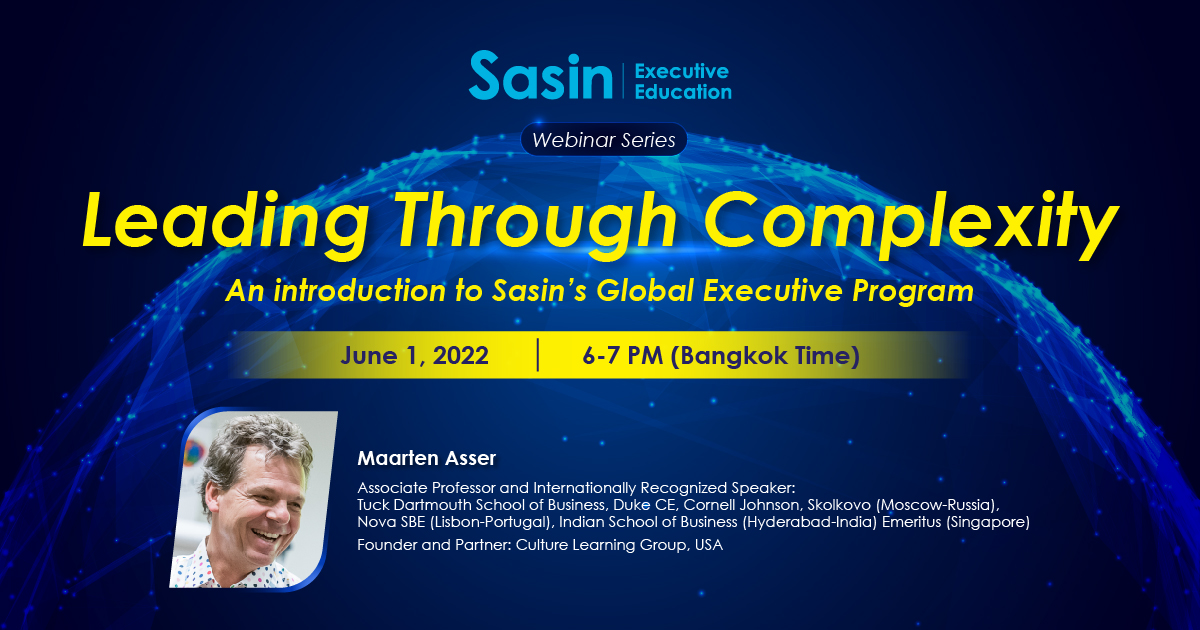 Sasin | Executive Education

Webinar Series

Leading Through Complexity

An introduction to Sasin's Global Executive Program

June 1, 2022 | 6-7 PM (Bangkok Time)

Maarten Asser

Associate Professor and Internationally Recognized Speaker: Tuck Dartmouth School of Business, Duke CE, Cornell Johnson, Skolkovo (Moscow-Russia), Nova SBE (Lisbon-Portugal), Indian School of Business (Hyderabad-India) Emeritus (Singapore)

Founder and Partner: Culture Learning Group, USA